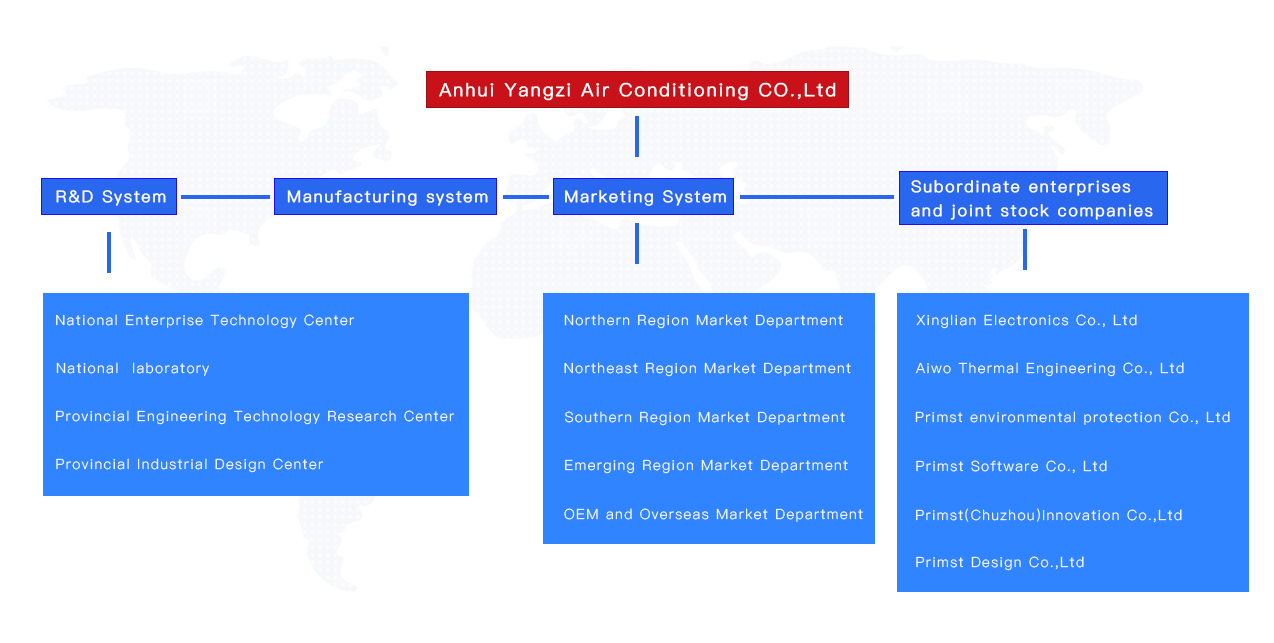 Anhui Yangzi Air Conditioning CO.,Ltd

R&D System

Manufacturing system

Marketing System

Subordinate enterprises and joint stock companies

National Enterprise Technology Center

National laboratory

Provincial Engineering Technology Research Center

Provincial Industrial Design Center

Northern Region Market Department

Northeast Region Market Department

Southern Region Market Department

Emerging Region Market Department

OEM and Overseas Market Department

Xinglian Electronics Co., Ltd

Aiwo Thermal Engineering Co., Ltd

Primst environmental protection Co., Ltd

Primst Software Co., Ltd

Primst(Chuzhou)Innovation Co.,Ltd

Primst Design Co.,Ltd